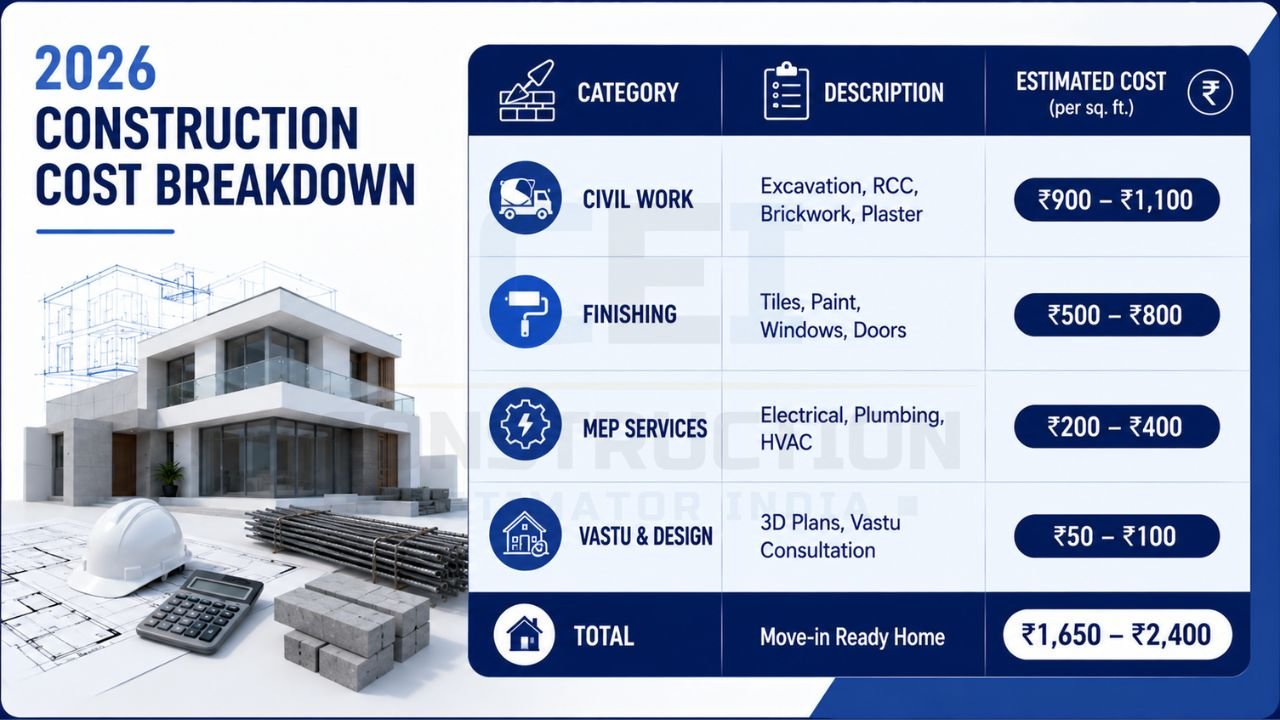 2026 CONSTRUCTION COST BREAKDOWN

| CATEGORY | DESCRIPTION | ESTIMATED COST (per sq. ft.) ₹ |
|---|---|---|
| CIVIL WORK | Excavation, RCC, Brickwork, Plaster | ₹900 – ₹1,100 |
| FINISHING | Tiles, Paint, Windows, Doors | ₹500 – ₹800 |
| MEP SERVICES | Electrical, Plumbing, HVAC | ₹200 – ₹400 |
| VASTU & DESIGN | 3D Plans, Vastu Consultation | ₹50 – ₹100 |
| TOTAL | Move-in Ready Home | ₹1,650 – ₹2,400 |

CEI CONSTRUCTION ESTIMATOR INDIA